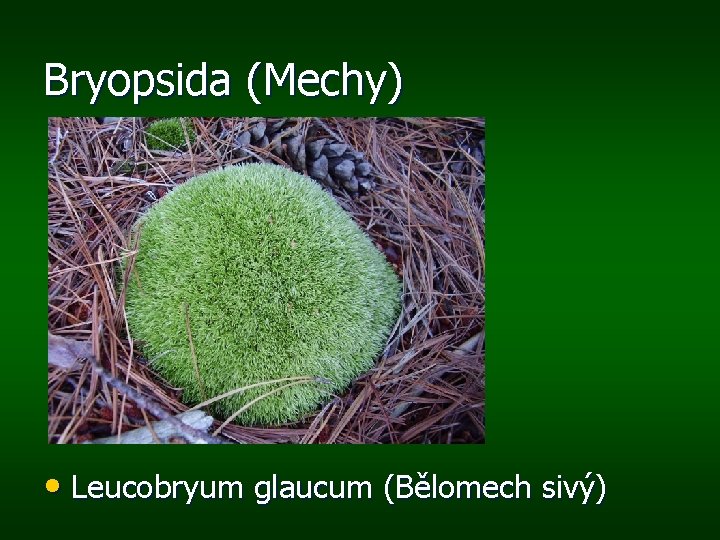 Bryopsida (Mechy)

• Leucobryum glaucum (Bělomech sivý)